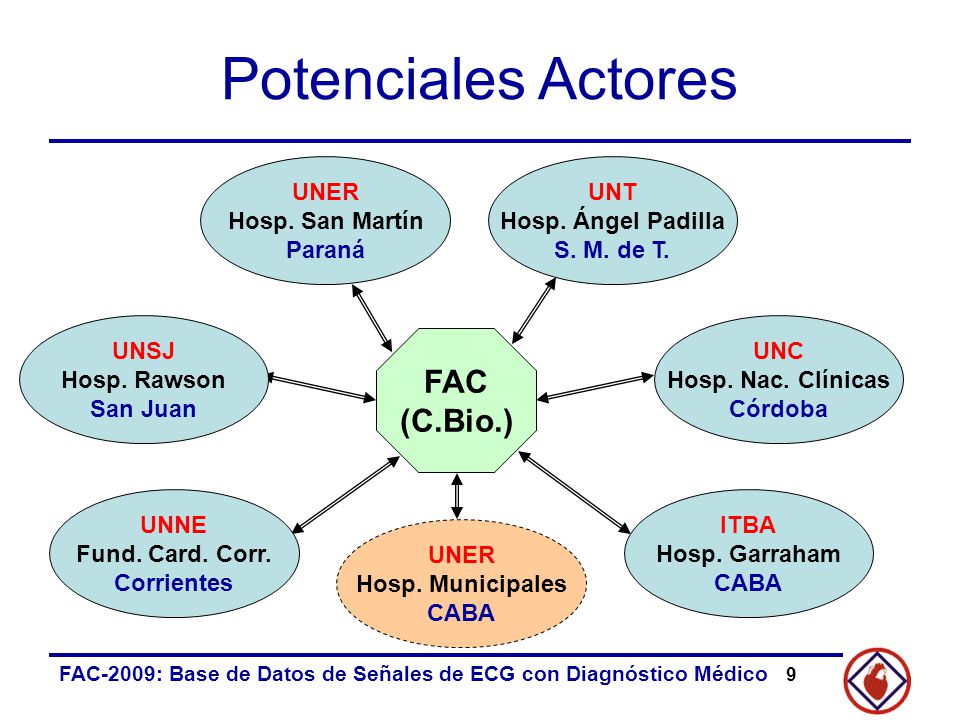 Potenciales Actores

UNER
Hosp. San Martín
Paraná

UNT
Hosp. Ángel Padilla
S. M. de T.

UNSJ
Hosp. Rawson
San Juan

FAC
(C.Bio.)

UNC
Hosp. Nac. Clínicas
Córdoba

UNNE
Fund. Card. Corr.
Corrientes

UNER
Hosp. Municipales
CABA

ITBA
Hosp. Garraham
CABA

FAC-2009: Base de Datos de Señales de ECG con Diagnóstico Médico 9